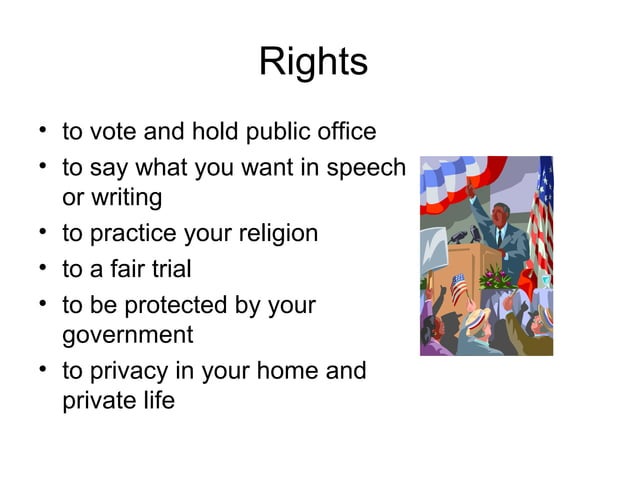 Rights

• to vote and hold public office
• to say what you want in speech or writing
• to practice your religion
• to a fair trial
• to be protected by your government
• to privacy in your home and private life